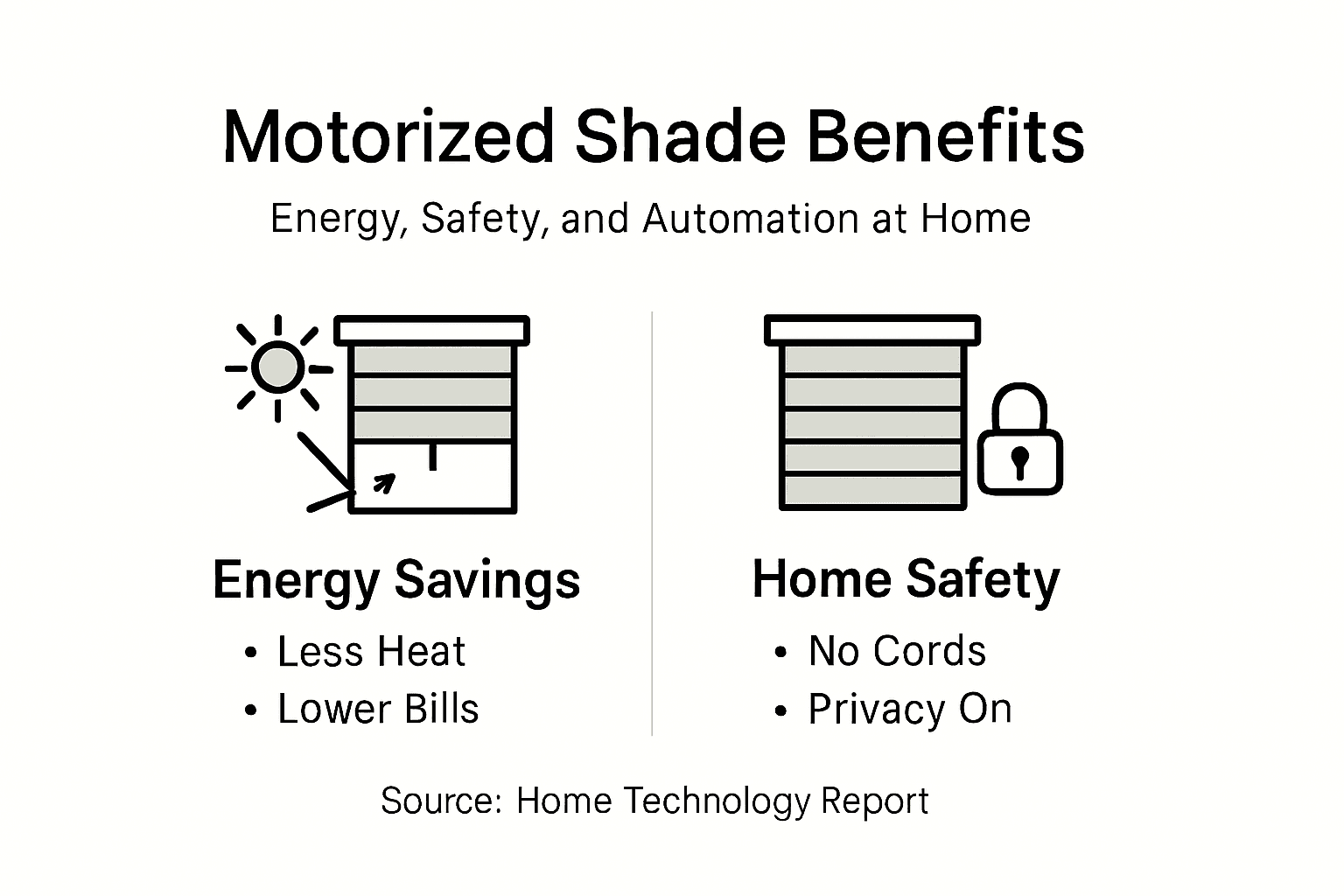 Motorized Shade Benefits

Energy, Safety, and Automation at Home

Energy Savings

• Less Heat
• Lower Bills

Home Safety

• No Cords
• Privacy On

Source: Home Technology Report